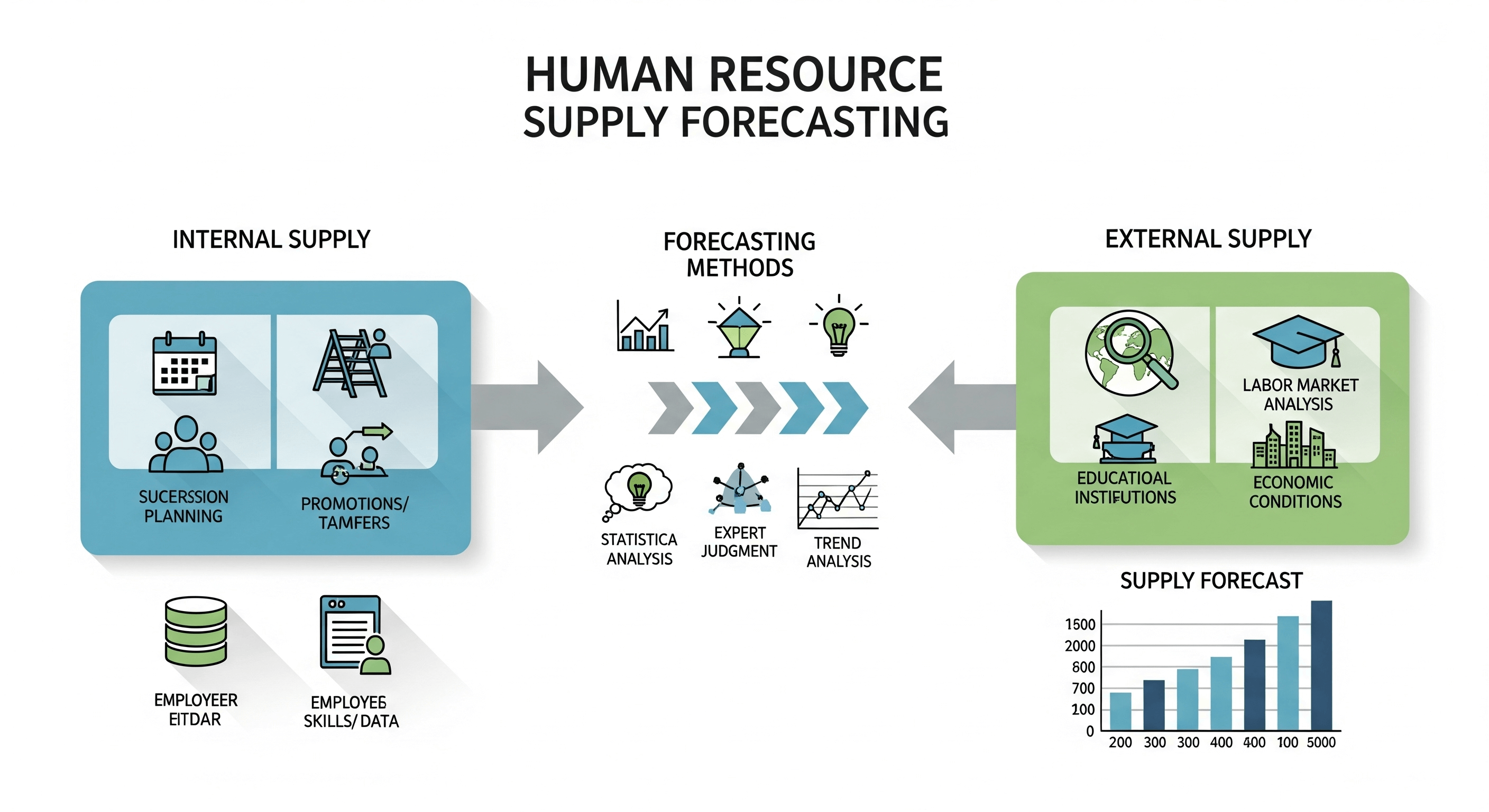 HUMAN RESOURCE
SUPPLY FORECASTING

INTERNAL SUPPLY

SUCERSSION PLANNING

PROMOTIONS/ TAMFERS

EMPLOYEER EITDAR

EMPLOYEБ SKILLS/ DATA

FORECASTING METHODS

STATISTICA ANALYSIS

EXPERT JUDGMENT

TREND ANALYSIS

EXTERNAL SUPPLY

LABOR MARKET ANALYSIS

EDUCATIOAL INSTIFUTIONS

ECONOMIC CONDITIONS

SUPPLY FORECAST

1500
2000
600
700
100
0

200 300 300 400 400 100 5000